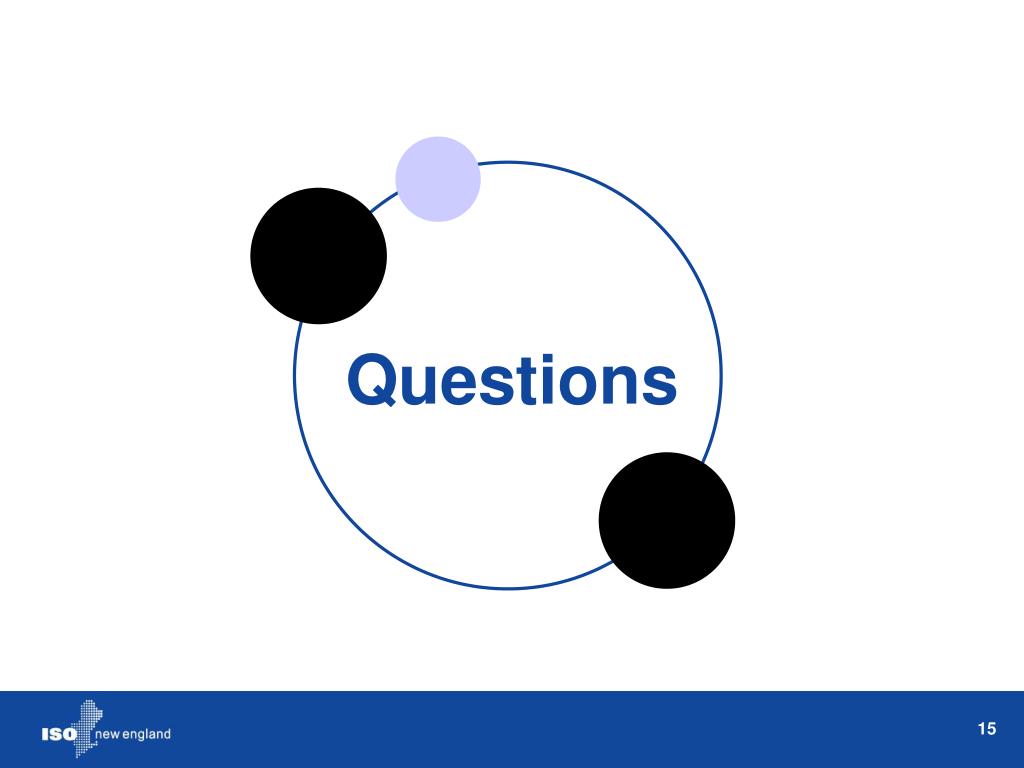 Questions

ISO new england

15